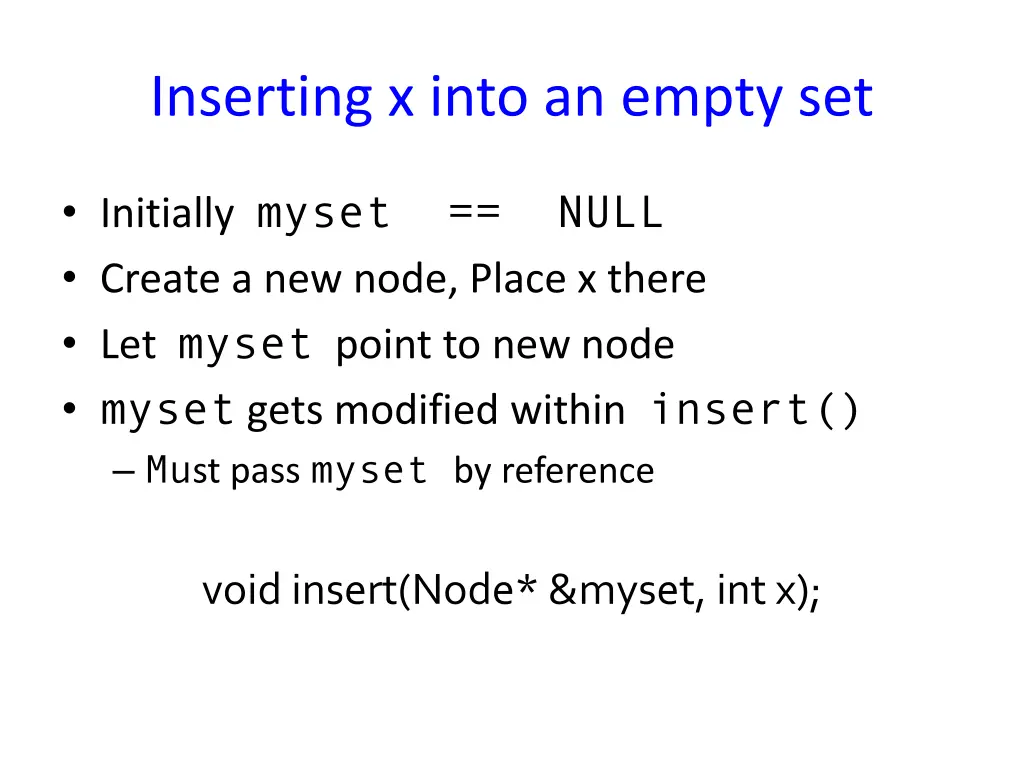 Inserting x into an empty set

• Initially myset == NULL
• Create a new node, Place x there
• Let myset point to new node
• myset gets modified within insert()
– Must pass myset by reference

void insert(Node* &myset, int x);